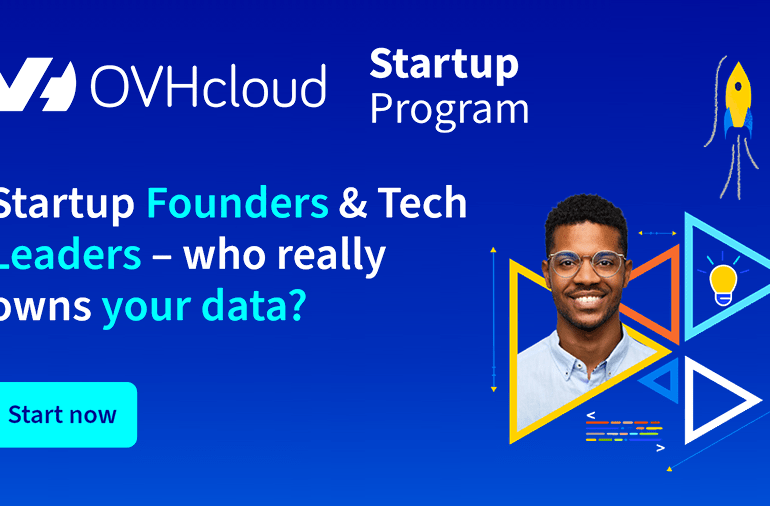 OVHcloud

Startup Program

Startup Founders & Tech Leaders – who really owns your data?

Start now